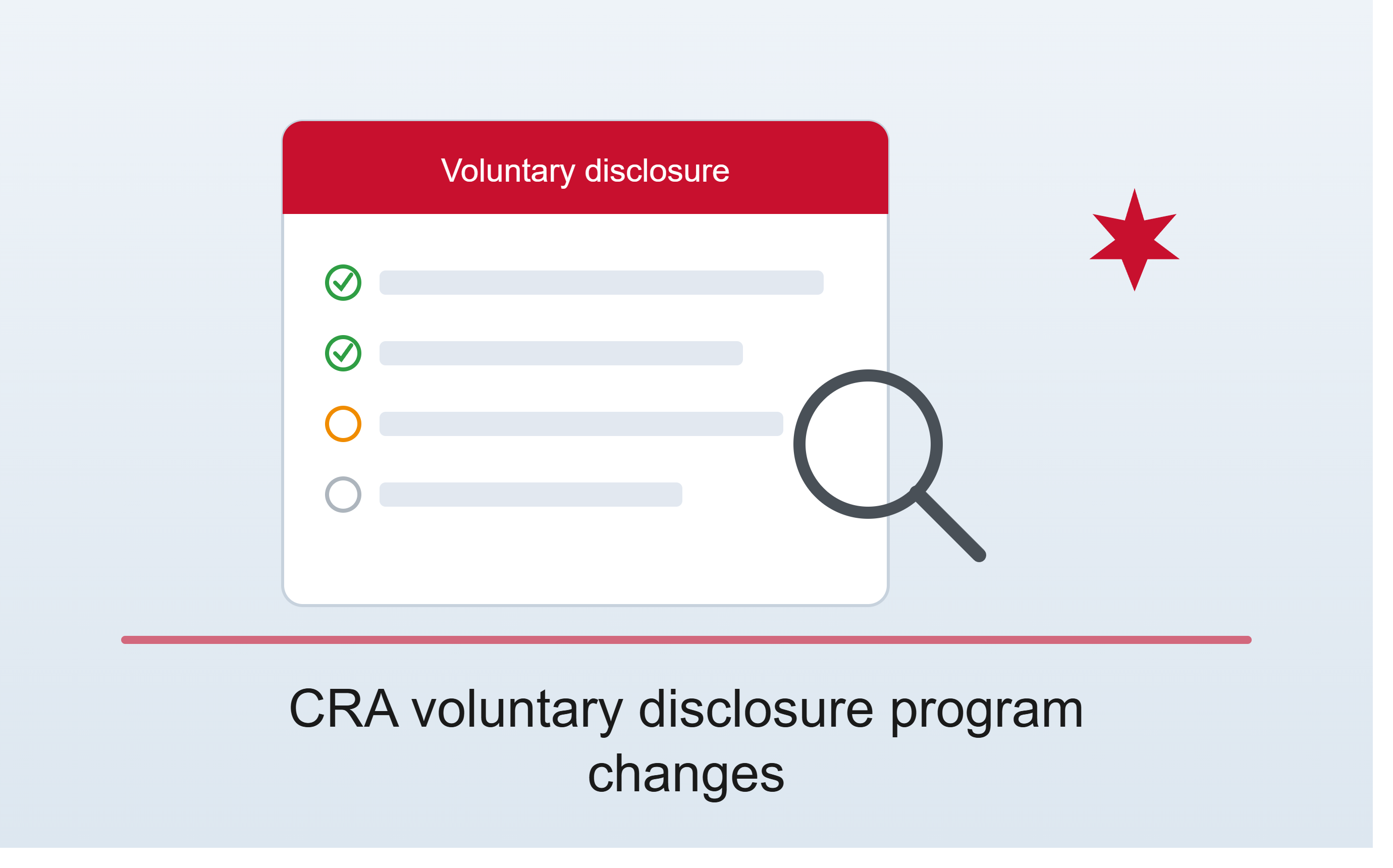 Voluntary disclosure

CRA voluntary disclosure program changes